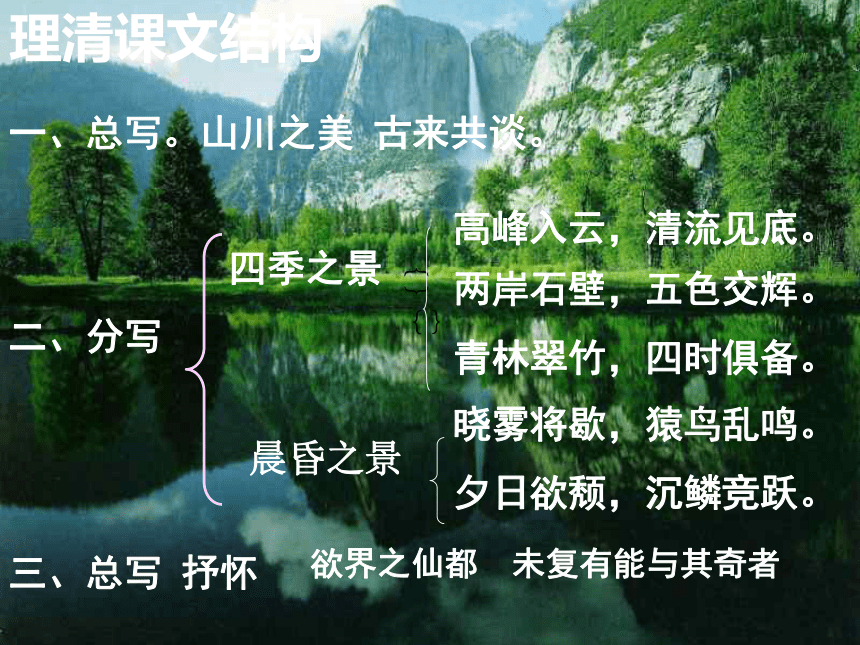 理清课文结构

一、总写。山川之美 古来共谈。

二、分写

四季之景

高峰入云，清流见底。
两岸石壁，五色交辉。
青林翠竹，四时俱备。

晨昏之景

晓雾将歇，猿鸟乱鸣。
夕日欲颓，沉鳞竞跃。

三、总写 抒怀 欲界之仙都 未复有能与其奇者